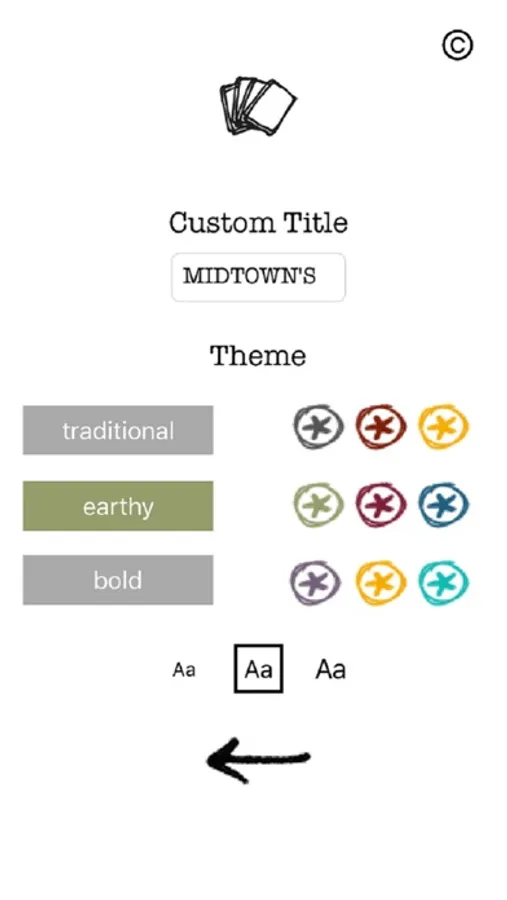 ©

Custom Title

MIDTOWN'S

Theme

traditional

earthy

bold

Aa Aa Aa